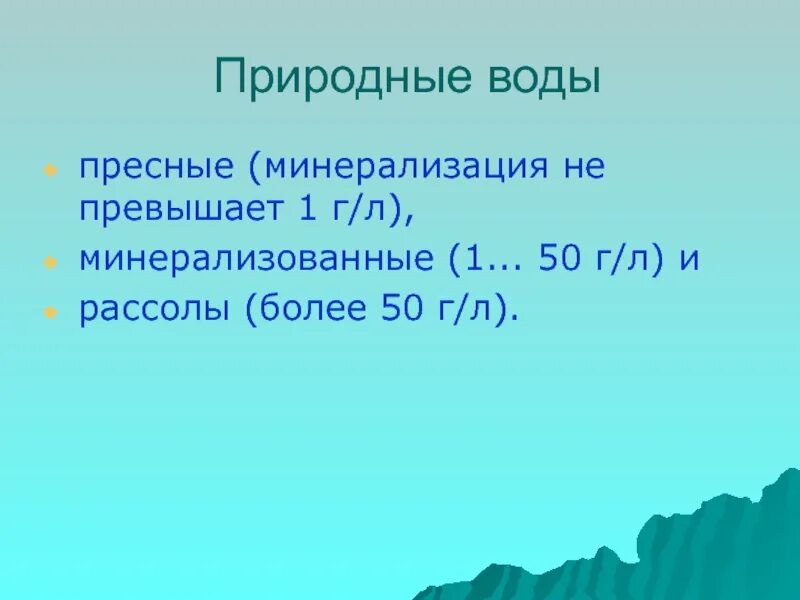 Природные воды

- пресные (минерализация не превышает 1 г/л),
- минерализованные (1... 50 г/л) и
- рассолы (более 50 г/л).